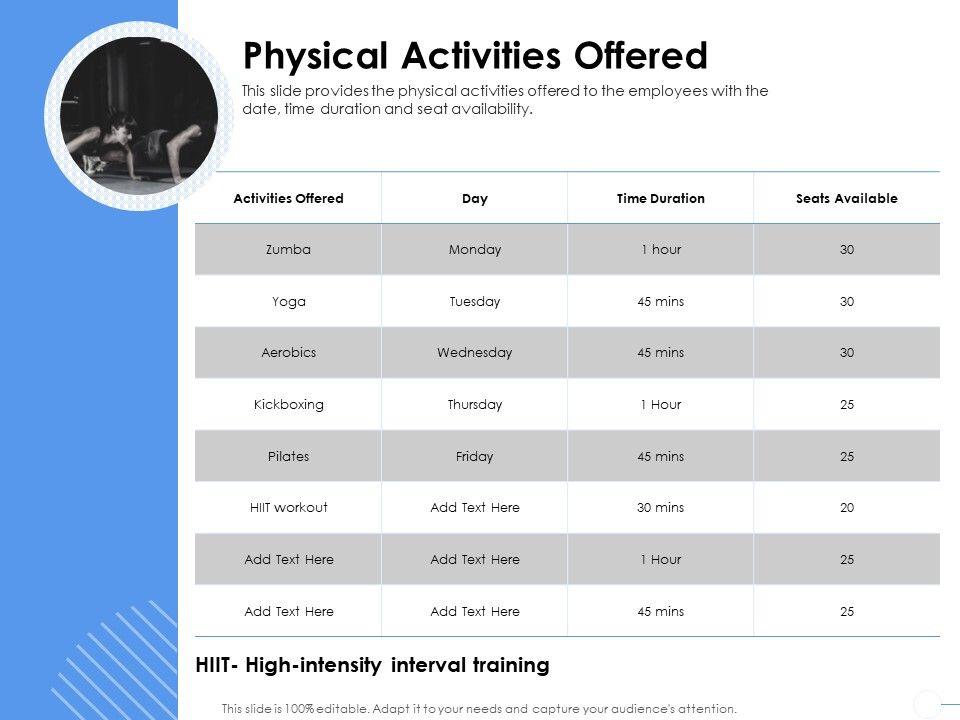 Physical Activities Offered

This slide provides the physical activities offered to the employees with the date, time duration and seat availability.

| Activities Offered | Day | Time Duration | Seats Available |
|---|---|---|---|
| Zumba | Monday | 1 hour | 30 |
| Yoga | Tuesday | 45 mins | 30 |
| Aerobics | Wednesday | 45 mins | 30 |
| Kickboxing | Thursday | 1 Hour | 25 |
| Pilates | Friday | 45 mins | 25 |
| HIIT workout | Add Text Here | 30 mins | 20 |
| Add Text Here | Add Text Here | 1 Hour | 25 |
| Add Text Here | Add Text Here | 45 mins | 25 |

HIIT- High-intensity interval training

This slide is 100% editable. Adapt it to your needs and capture your audience's attention.